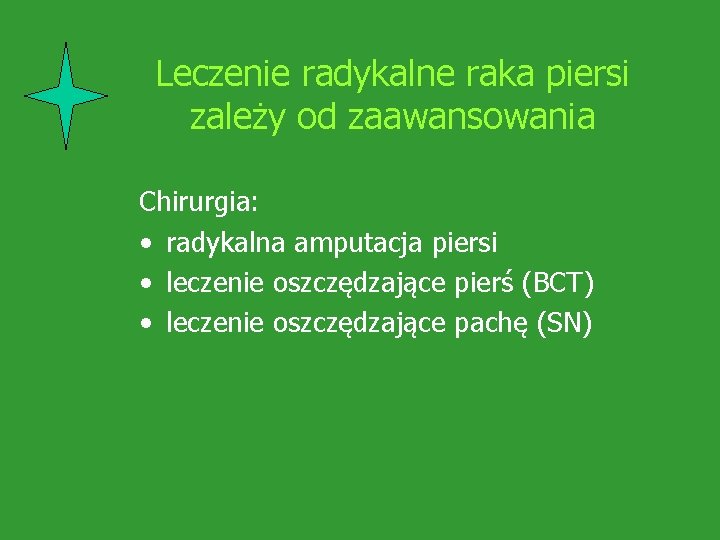 Leczenie radykalne raka piersi zależy od zaawansowania

Chirurgia:
• radykalna amputacja piersi
• leczenie oszczędzające pierś (BCT)
• leczenie oszczędzające pachę (SN)